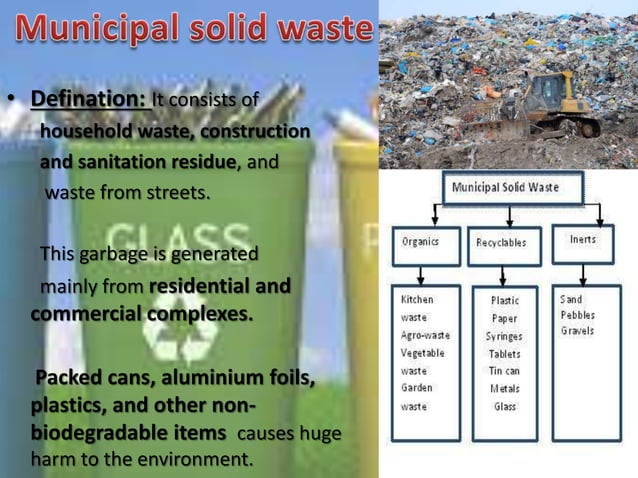 Municipal solid waste

• Defination: It consists of household waste, construction and sanitation residue, and waste from streets.

This garbage is generated mainly from residential and commercial complexes.

Packed cans, aluminium foils, plastics, and other non-biodegradable items causes huge harm to the environment.

GLASS

Municipal Solid Waste

Organics

Recyclables

Inerts

Kitchen waste
Agro-waste
Vegetable waste
Garden waste

Plastic
Paper
Syringes
Tablets
Tin can
Metals
Glass

Sand
Pebbles
Gravels